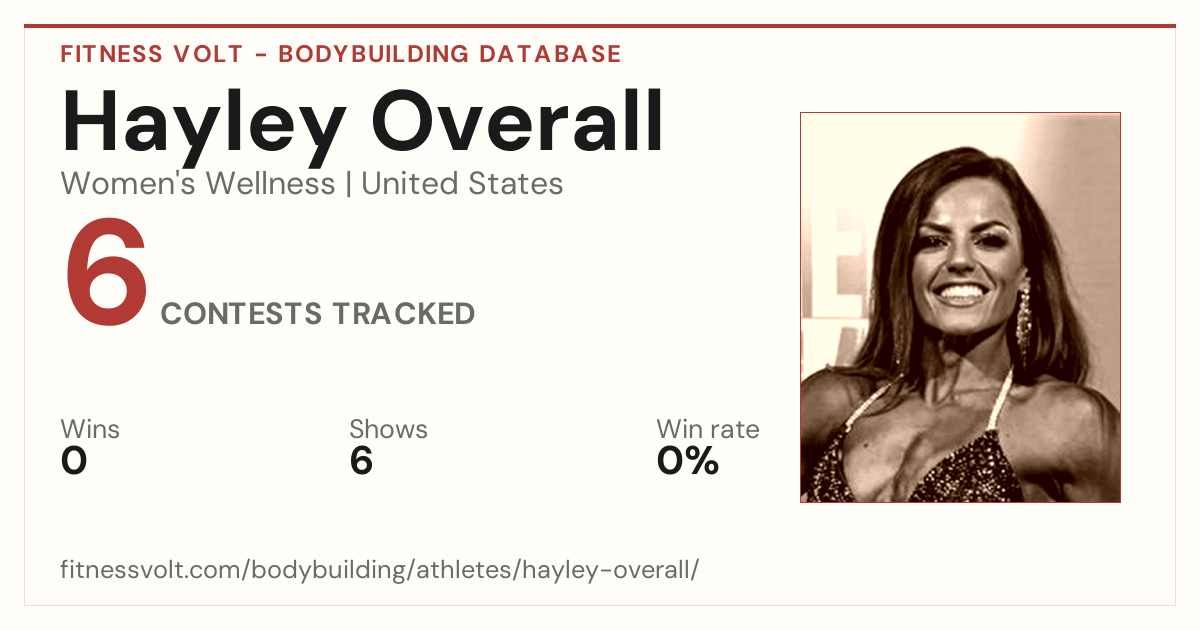 FITNESS VOLT - BODYBUILDING DATABASE

Hayley Overall

Women's Wellness | United States

6 CONTESTS TRACKED

Wins
0

Shows
6

Win rate
0%

fitnessvolt.com/bodybuilding/athletes/hayley-overall/